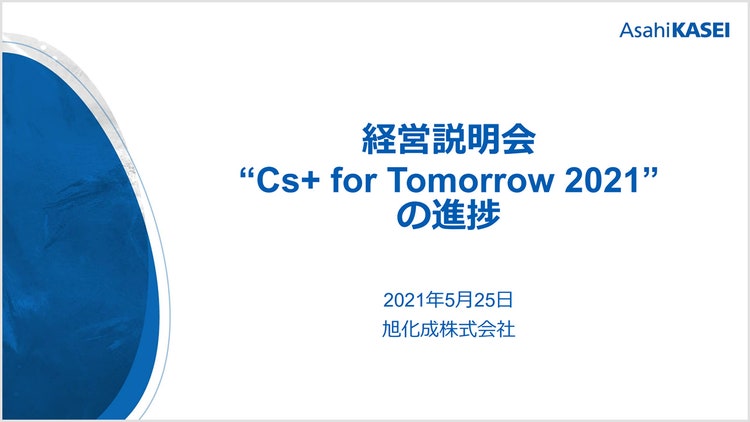 AsahiKASEI

経営説明会
“Cs+ for Tomorrow 2021”
の進捗

2021年5月25日
旭化成株式会社